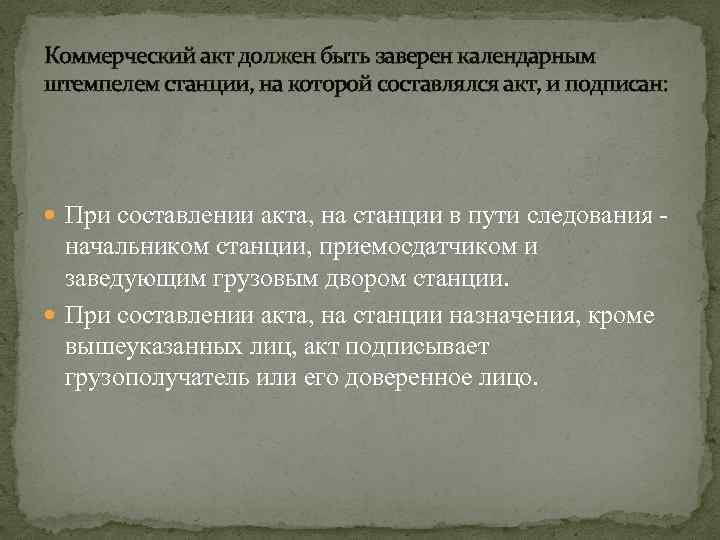 Коммерческий акт должен быть заверен календарным штемпелем станции, на которой составлялся акт, и подписан:

При составлении акта, на станции в пути следования - начальником станции, приемосдатчиком и заведующим грузовым двором станции.

При составлении акта, на станции назначения, кроме вышеуказанных лиц, акт подписывает грузополучатель или его доверенное лицо.